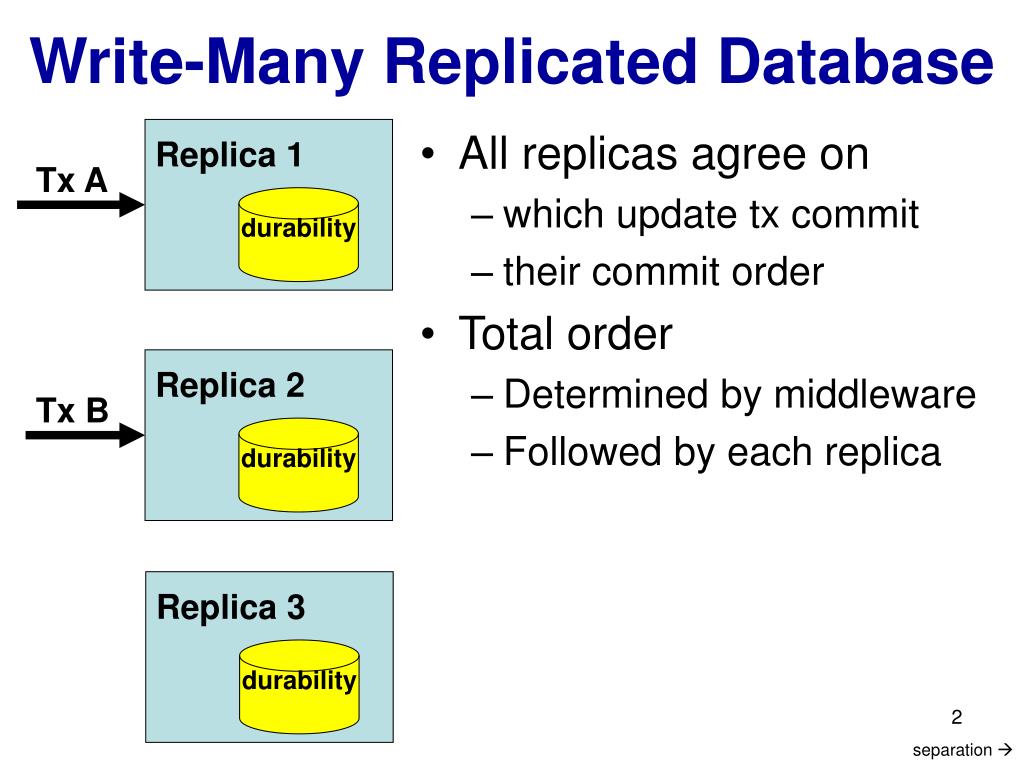 Write-Many Replicated Database

Tx A

Replica 1

durability

Tx B

Replica 2

durability

Replica 3

durability

• All replicas agree on
– which update tx commit
– their commit order
• Total order
– Determined by middleware
– Followed by each replica

2

separation →